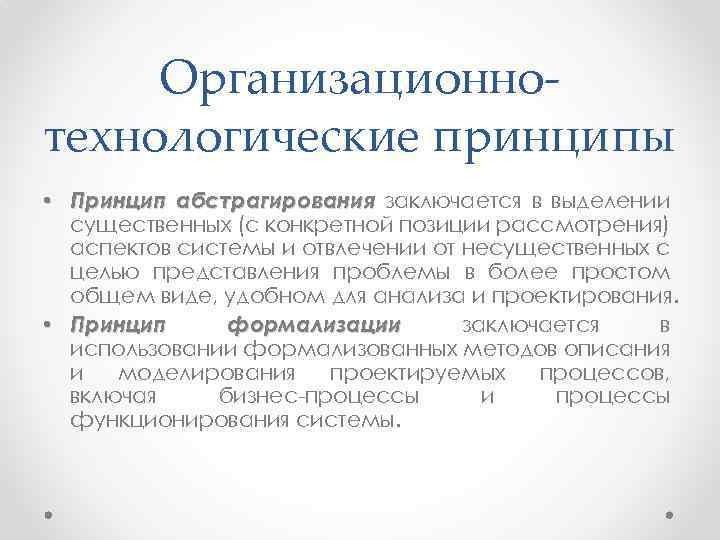 Организационно-технологические принципы

• Принцип абстрагирования заключается в выделении существенных (с конкретной позиции рассмотрения) аспектов системы и отвлечении от несущественных с целью представления проблемы в более простом общем виде, удобном для анализа и проектирования.

• Принцип формализации заключается в использовании формализованных методов описания и моделирования проектируемых процессов, включая бизнес-процессы и процессы функционирования системы.